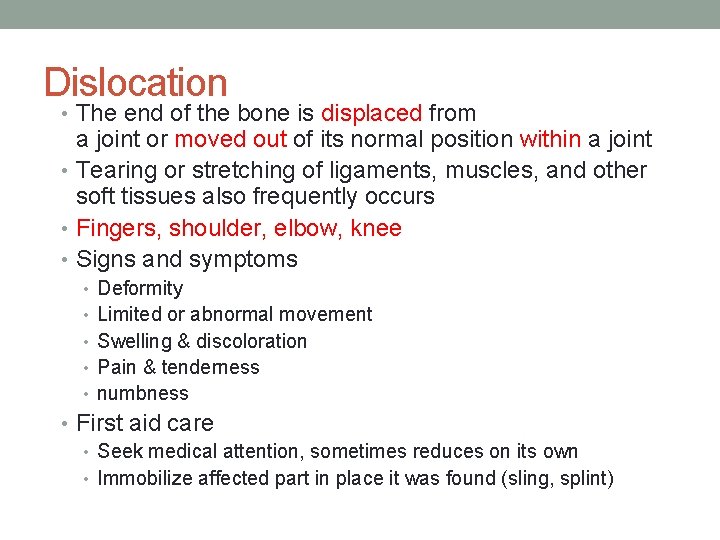 Dislocation

• The end of the bone is displaced from a joint or moved out of its normal position within a joint
• Tearing or stretching of ligaments, muscles, and other soft tissues also frequently occurs
• Fingers, shoulder, elbow, knee
• Signs and symptoms
  • Deformity
  • Limited or abnormal movement
  • Swelling & discoloration
  • Pain & tenderness
  • numbness
• First aid care
  • Seek medical attention, sometimes reduces on its own
  • Immobilize affected part in place it was found (sling, splint)